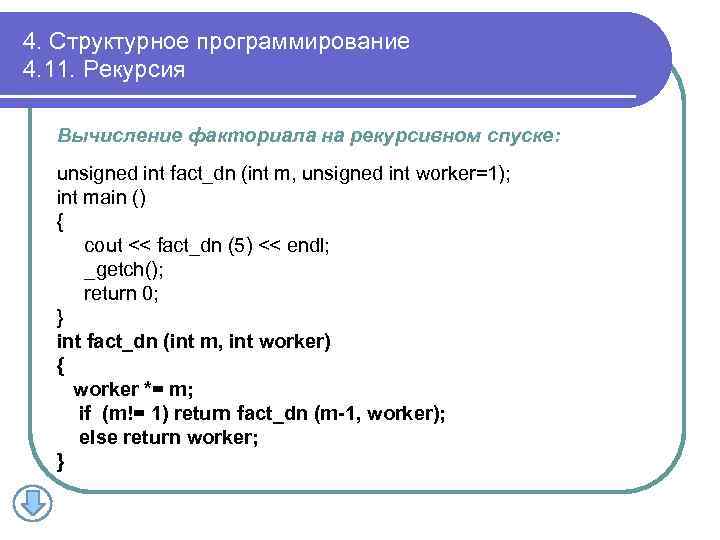 4. Структурное программирование
4.11. Рекурсия

Вычисление факториала на рекурсивном спуске:

unsigned int fact_dn (int m, unsigned int worker=1);
int main ()
{
cout << fact_dn (5) << endl;
_getch();
return 0;
}
int fact_dn (int m, int worker)
{
worker *= m;
if (m!= 1) return fact_dn (m-1, worker);
else return worker;
}